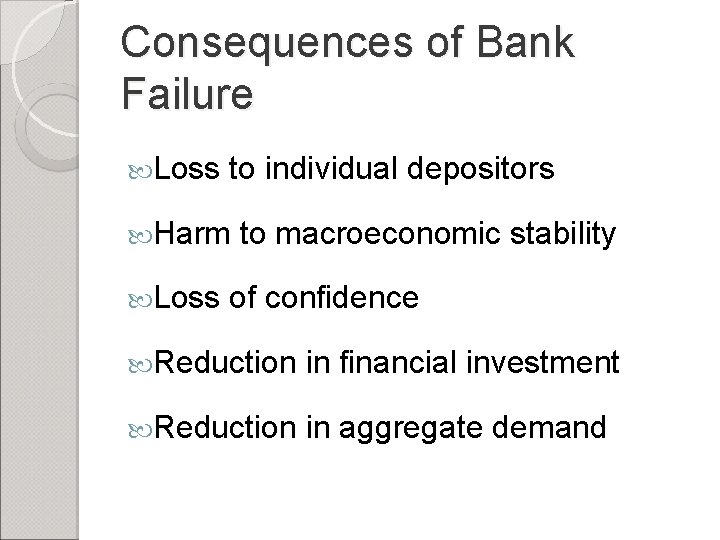 Consequences of Bank Failure

Loss to individual depositors

Harm to macroeconomic stability

Loss of confidence

Reduction in financial investment

Reduction in aggregate demand